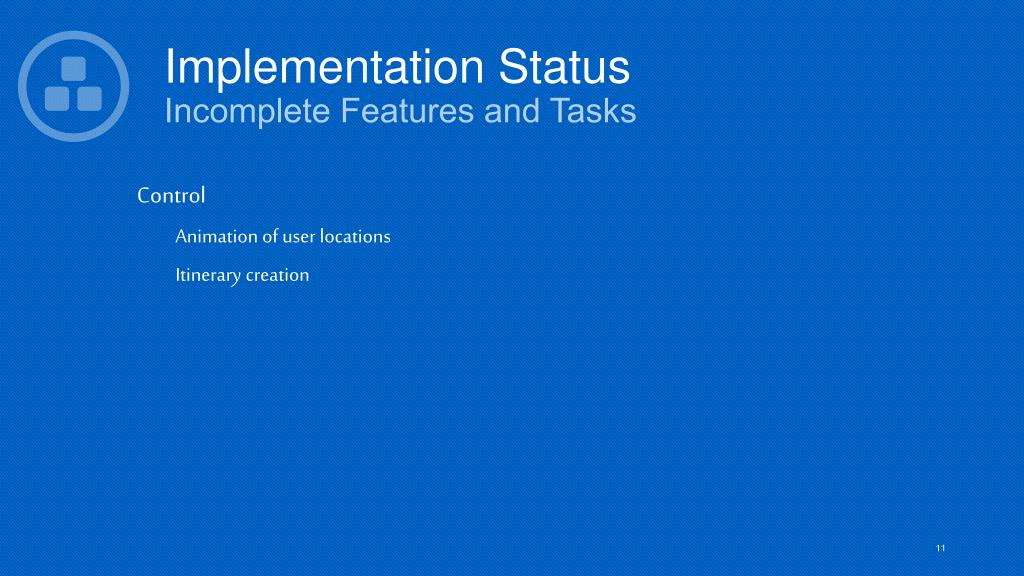 Implementation Status
Incomplete Features and Tasks

Control

Animation of user locations

Itinerary creation

11